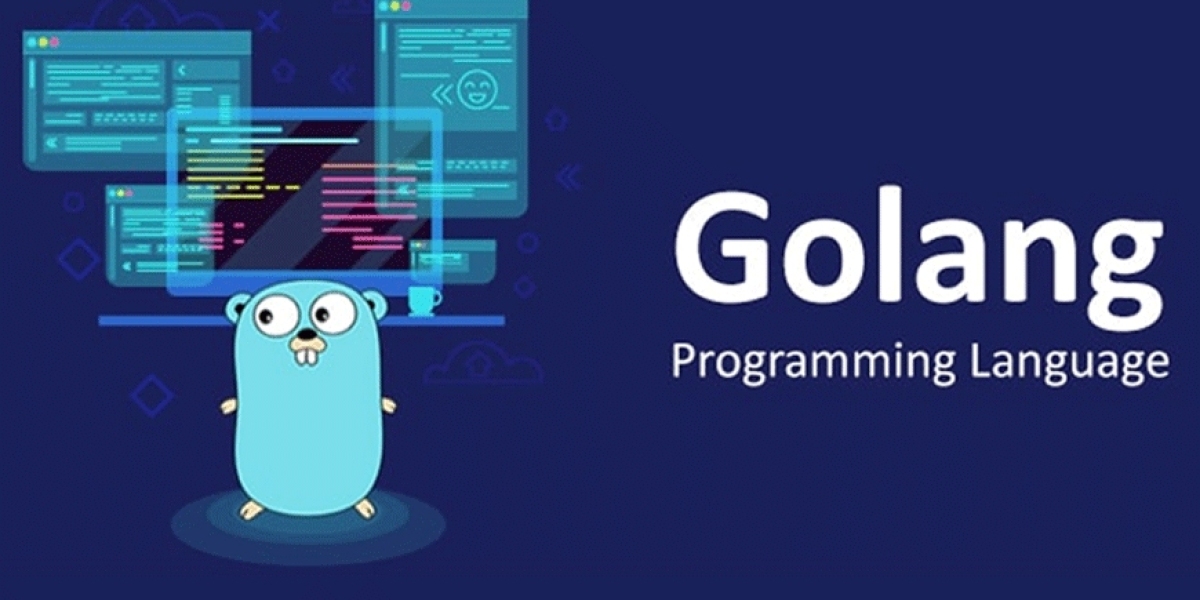 Golang
Programming Language